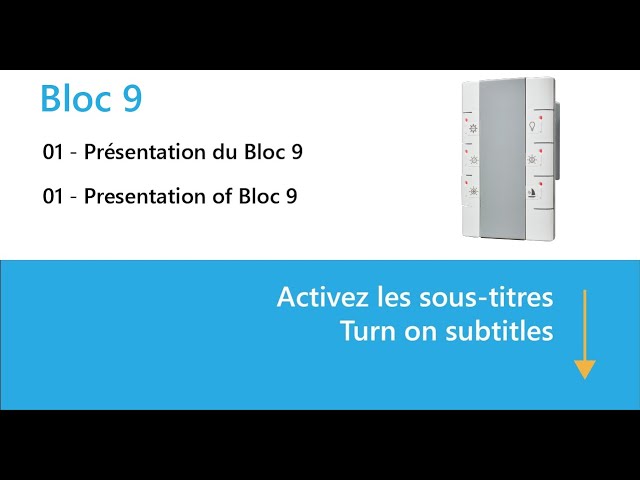 Bloc 9

01 - Présentation du Bloc 9

01 - Presentation of Bloc 9

Activez les sous-titres
Turn on subtitles